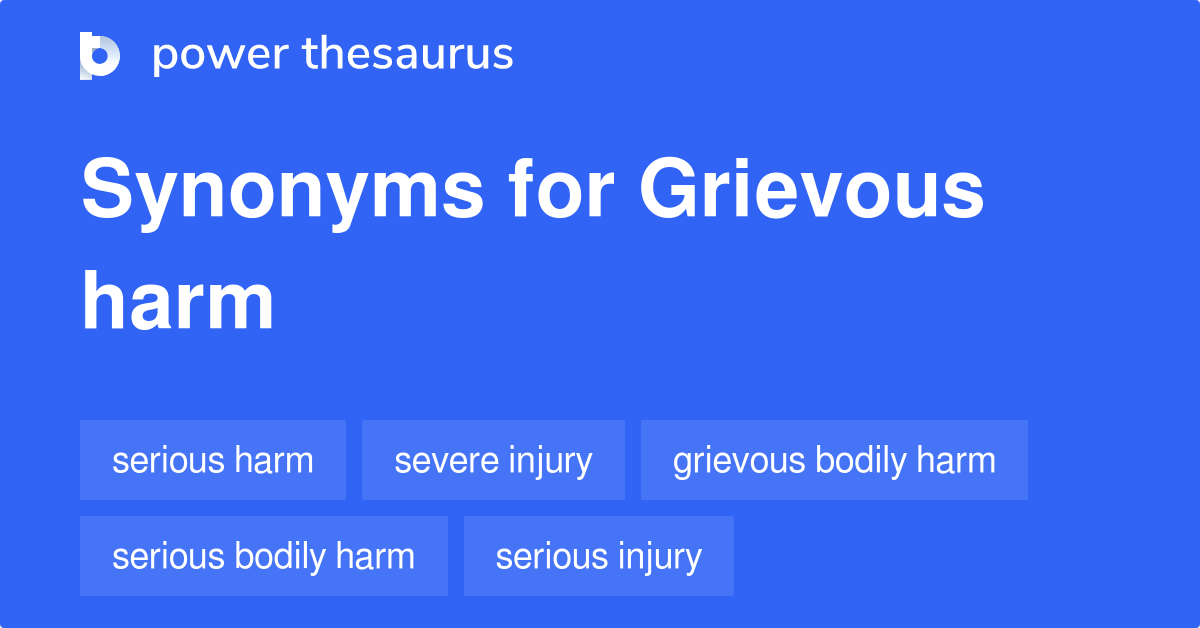 power thesaurus

Synonyms for Grievous harm

serious harm
severe injury
grievous bodily harm
serious bodily harm
serious injury